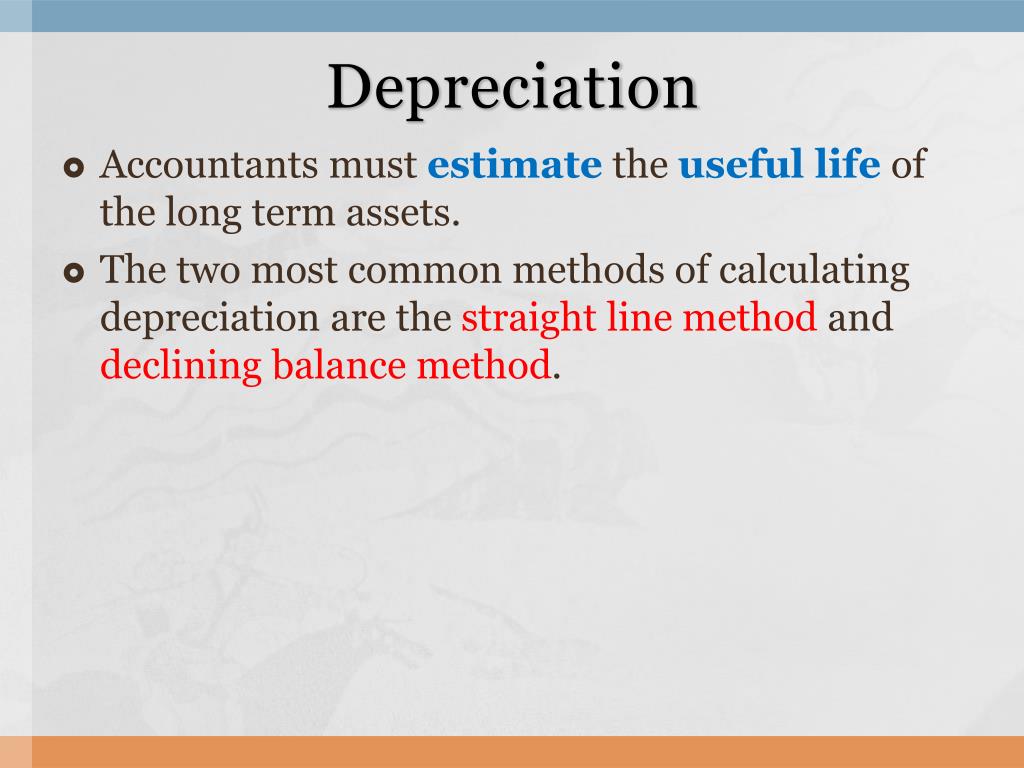 Depreciation

Accountants must estimate the useful life of the long term assets.

The two most common methods of calculating depreciation are the straight line method and declining balance method.